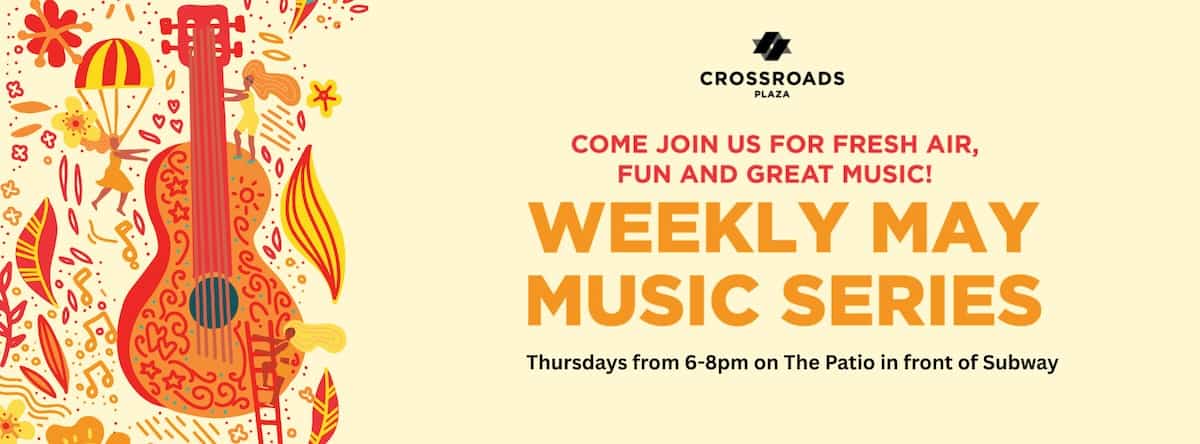 CROSSROADS
PLAZA

COME JOIN US FOR FRESH AIR, FUN AND GREAT MUSIC!

WEEKLY MAY MUSIC SERIES

Thursdays from 6-8pm on The Patio in front of Subway